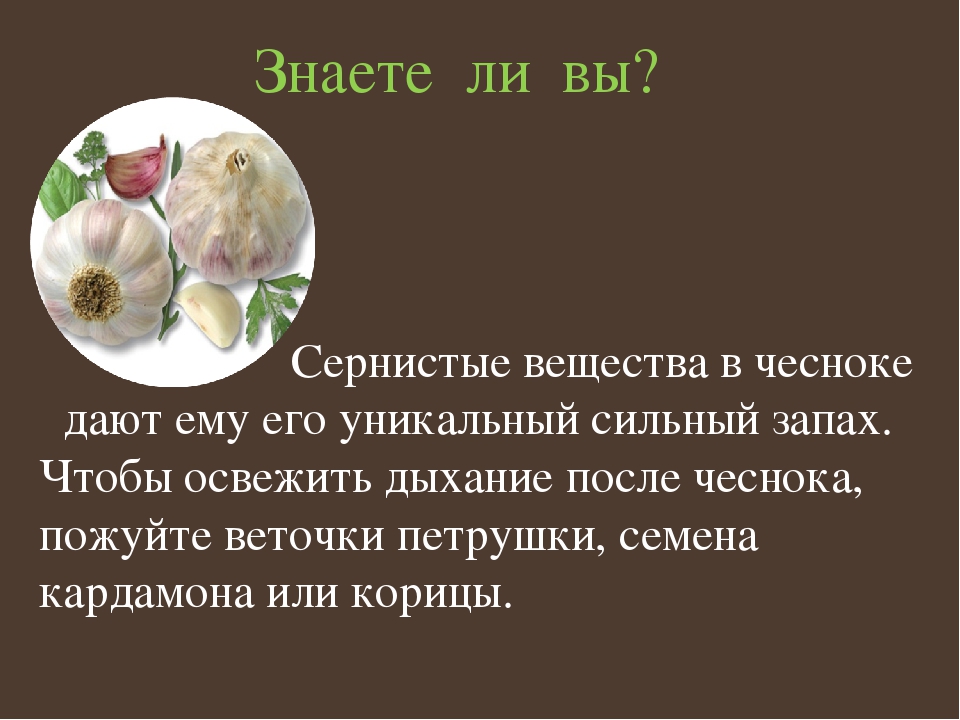 Знаете ли вы?

Сернистые вещества в чесноке дают ему его уникальный сильный запах. Чтобы освежить дыхание после чеснока, пожуйте веточки петрушки, семена кардамона или корицы.